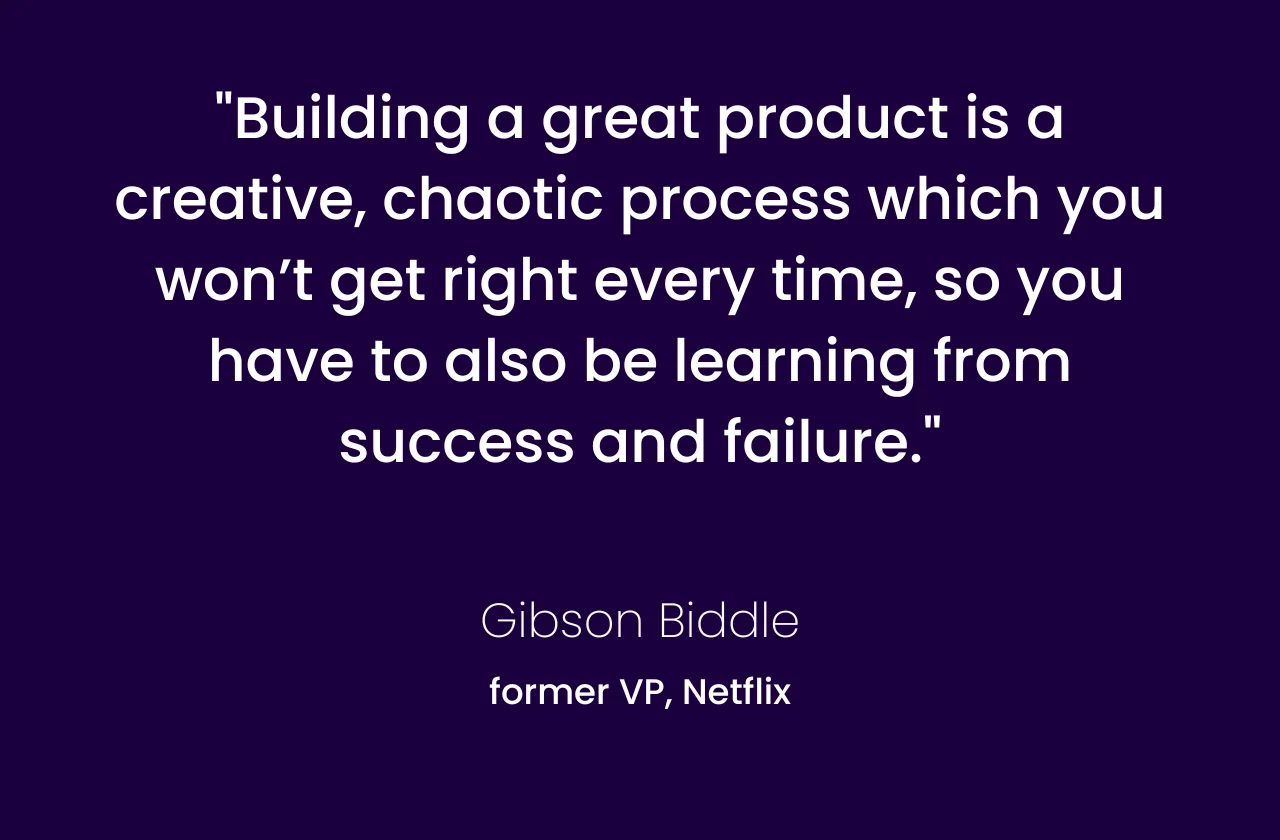 "Building a great product is a creative, chaotic process which you won’t get right every time, so you have to also be learning from success and failure."

Gibson Biddle

former VP, Netflix